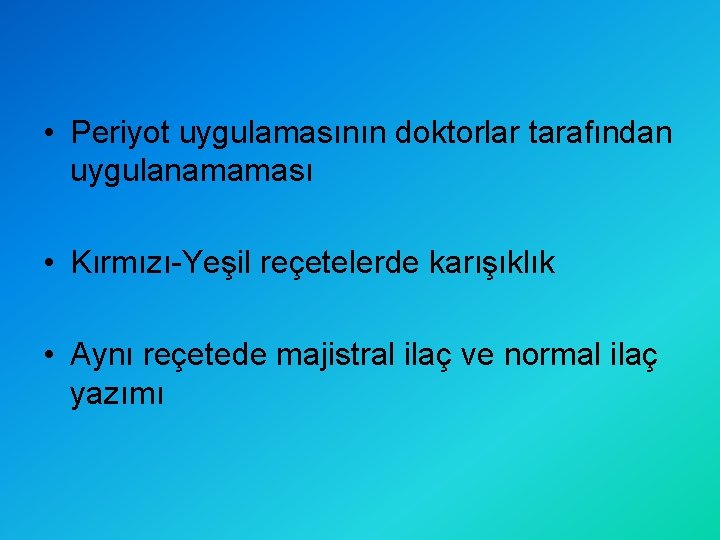 • Periyot uygulamasının doktorlar tarafından uygulanamaması

• Kırmızı-Yeşil reçetelerde karışıklık

• Aynı reçetede majistral ilaç ve normal ilaç yazımı